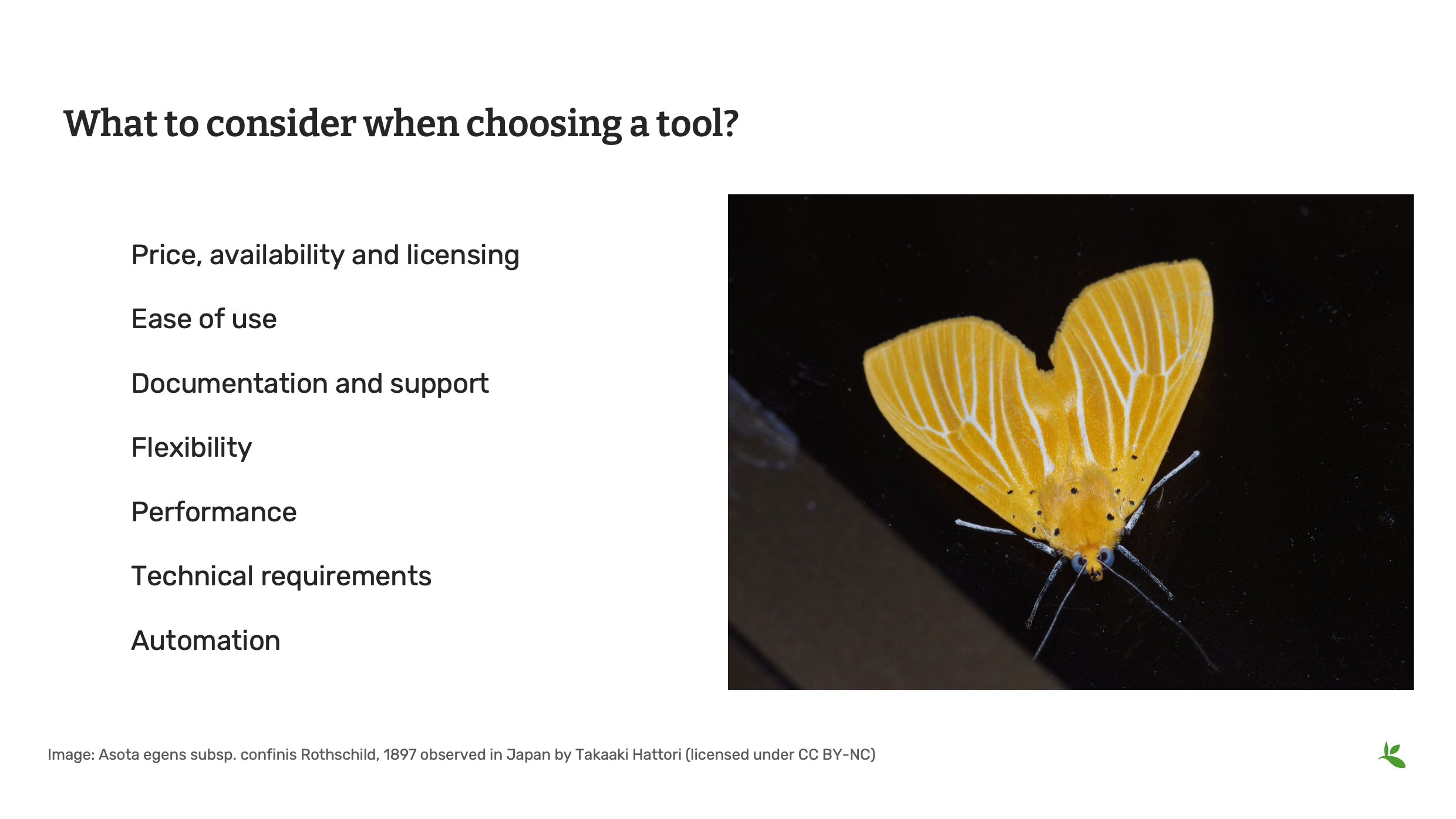 What to consider when choosing a tool?

Price, availability and licensing

Ease of use

Documentation and support

Flexibility

Performance

Technical requirements

Automation

Image: Asota egens subsp. confinis Rothschild, 1897 observed in Japan by Takaaki Hattori (licensed under CC BY-NC)